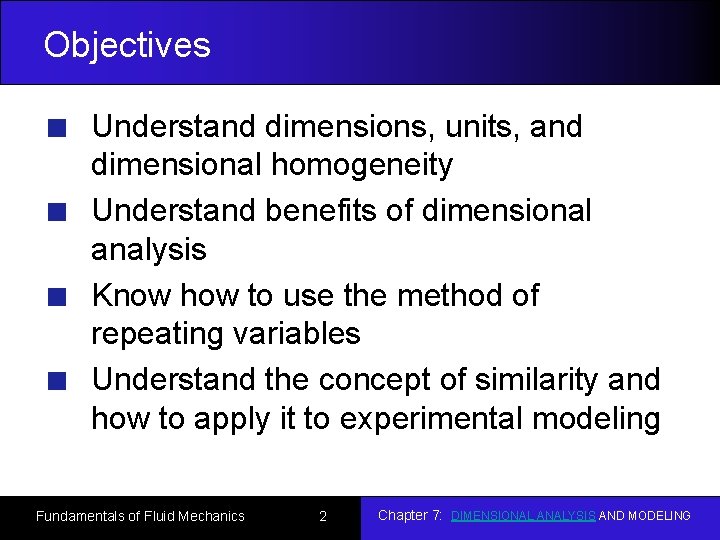 Objectives

Understand dimensions, units, and dimensional homogeneity

Understand benefits of dimensional analysis

Know how to use the method of repeating variables

Understand the concept of similarity and how to apply it to experimental modeling

Fundamentals of Fluid Mechanics

2

Chapter 7: DIMENSIONAL ANALYSIS AND MODELING